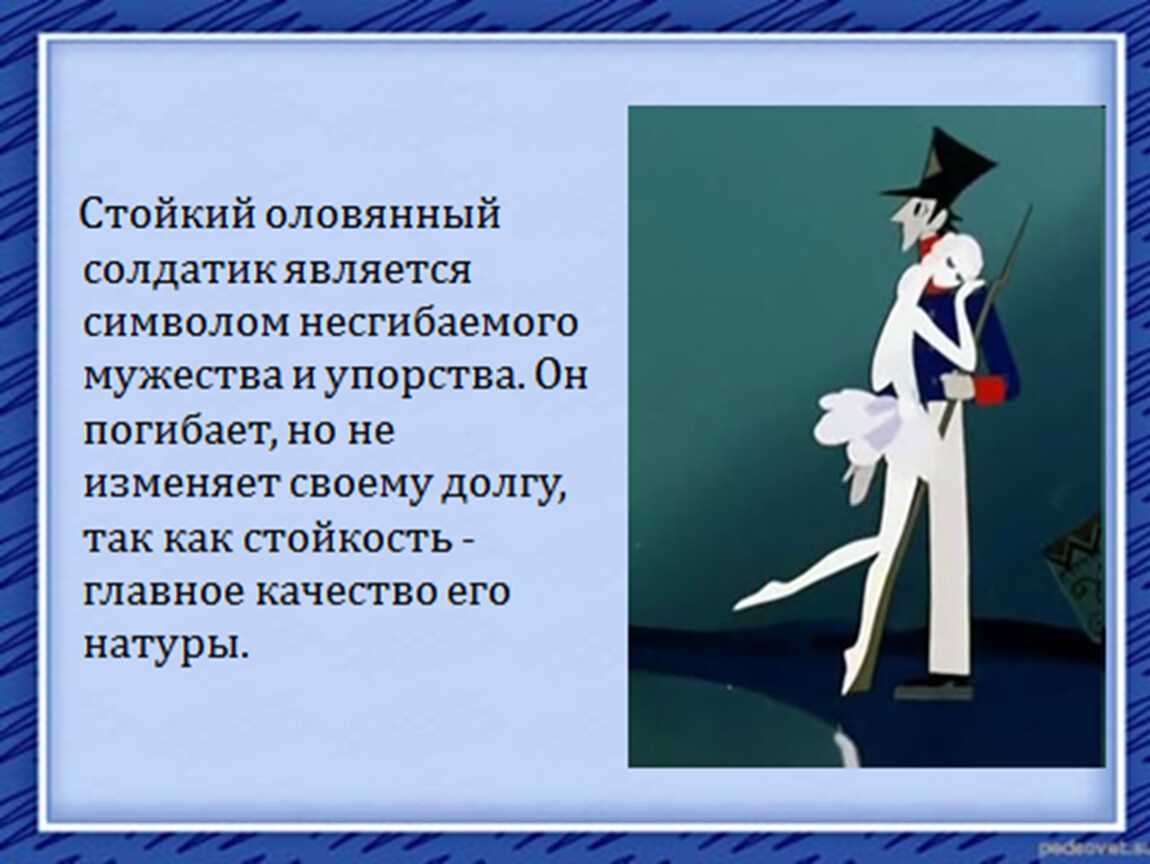 Стойкий оловянный солдатик является символом несгибаемого мужества и упорства. Он погибает, но не изменяет своему долгу, так как стойкость - главное качество его натуры.

pedsovet.su